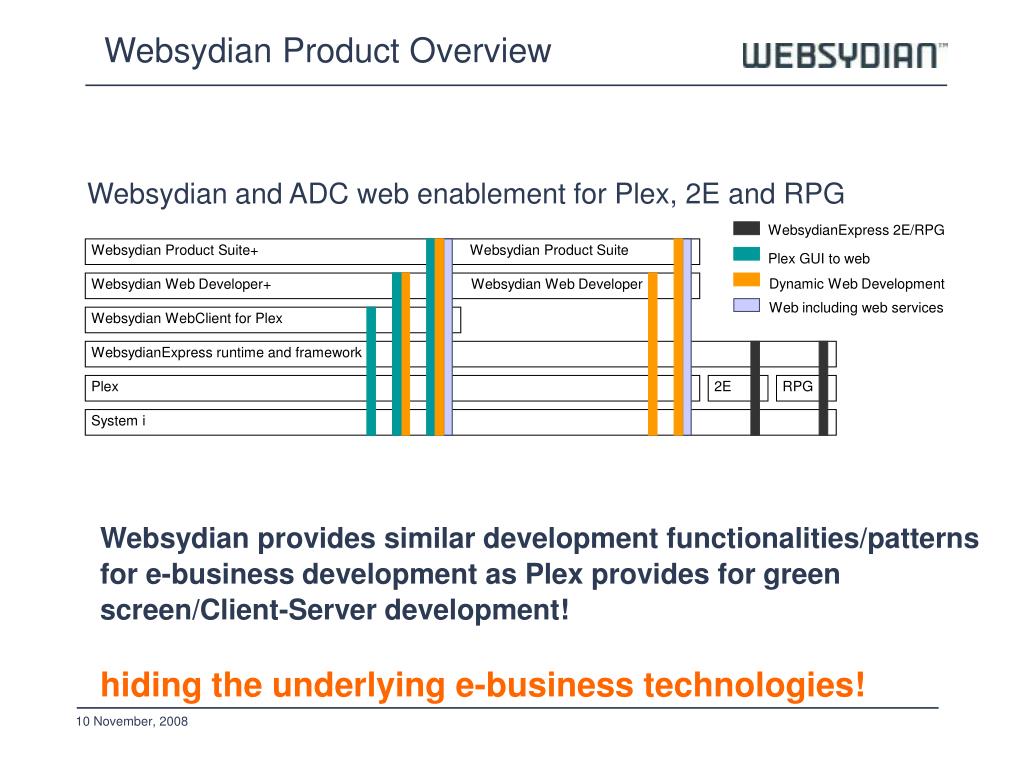 Websydian Product Overview

WEBSYDIAN™

Websydian and ADC web enablement for Plex, 2E and RPG

WebsydianExpress 2E/RPG
Plex GUI to web
Dynamic Web Development
Web including web services

Websydian Product Suite+
Websydian Product Suite
Websydian Web Developer+
Websydian Web Developer
Websydian WebClient for Plex
WebsydianExpress runtime and framework
Plex
2E
RPG
System i

Websydian provides similar development functionalities/patterns for e-business development as Plex provides for green screen/Client-Server development!

hiding the underlying e-business technologies!

10 November, 2008